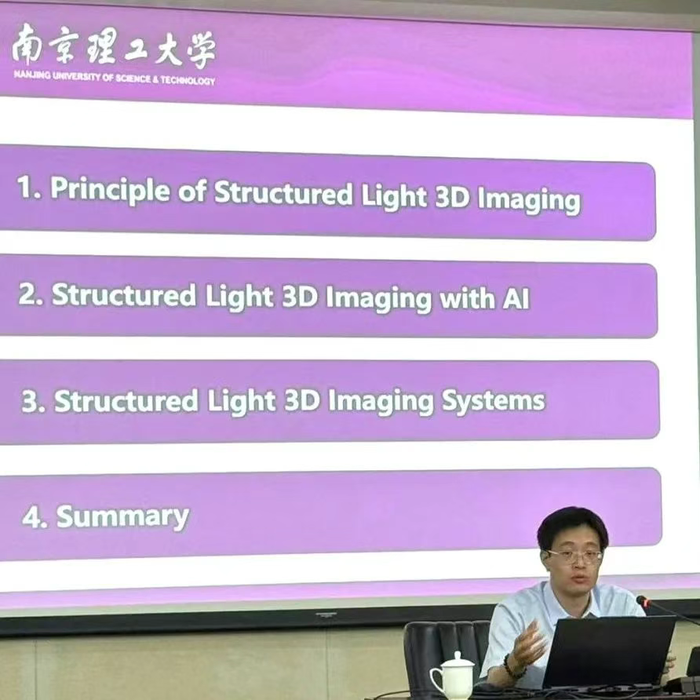 南京理工大学
NANJING UNIVERSITY OF SCIENCE & TECHNOLOGY

1. Principle of Structured Light 3D Imaging

2. Structured Light 3D Imaging with AI

3. Structured Light 3D Imaging Systems

4. Summary